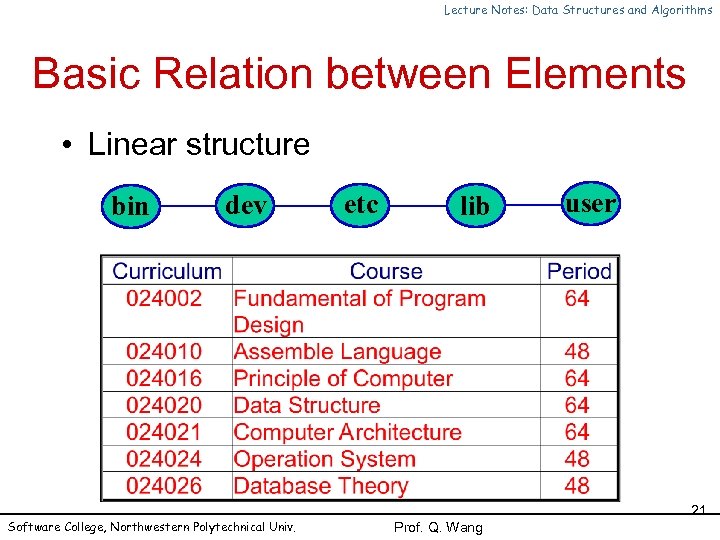 Lecture Notes: Data Structures and Algorithms

Basic Relation between Elements

• Linear structure

bin dev etc lib user

| Curriculum | Course | Period |
|---|---|---|
| 024002 | Fundamental of Program Design | 64 |
| 024010 | Assemble Language | 48 |
| 024016 | Principle of Computer | 64 |
| 024020 | Data Structure | 64 |
| 024021 | Computer Architecture | 64 |
| 024024 | Operation System | 48 |
| 024026 | Database Theory | 48 |

21

Software College, Northwestern Polytechnical Univ.

Prof. Q. Wang